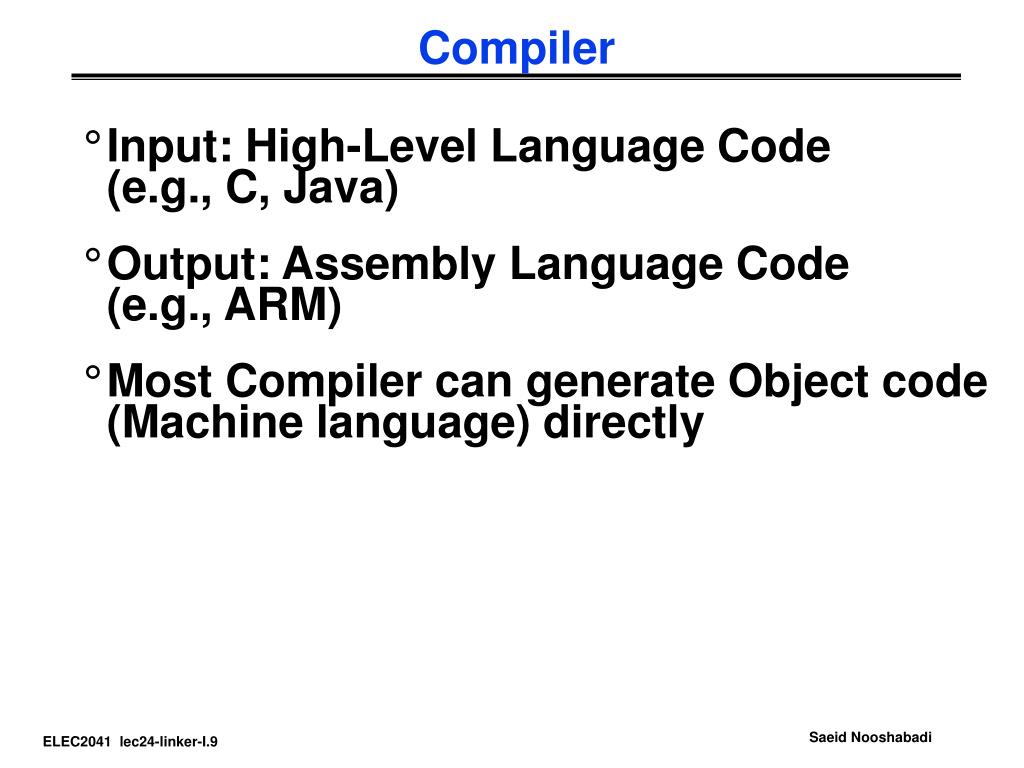 Compiler

° Input: High-Level Language Code (e.g., C, Java)

° Output: Assembly Language Code (e.g., ARM)

° Most Compiler can generate Object code (Machine language) directly

ELEC2041 lec24-linker-I.9

Saeid Nooshabadi